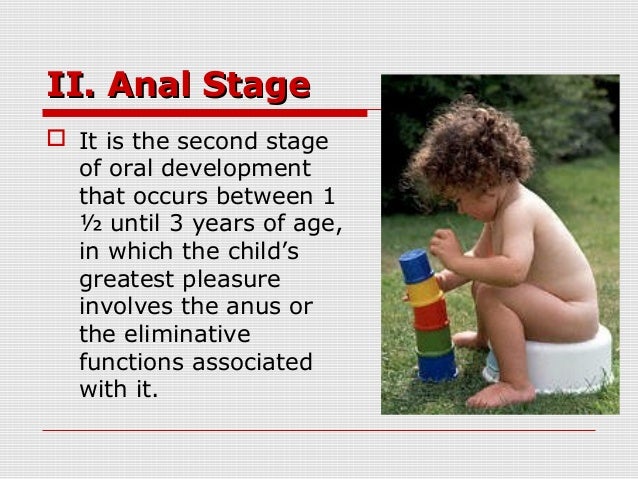 II. Anal Stage

It is the second stage of oral development that occurs between 1 ½ until 3 years of age, in which the child's greatest pleasure involves the anus or the eliminative functions associated with it.